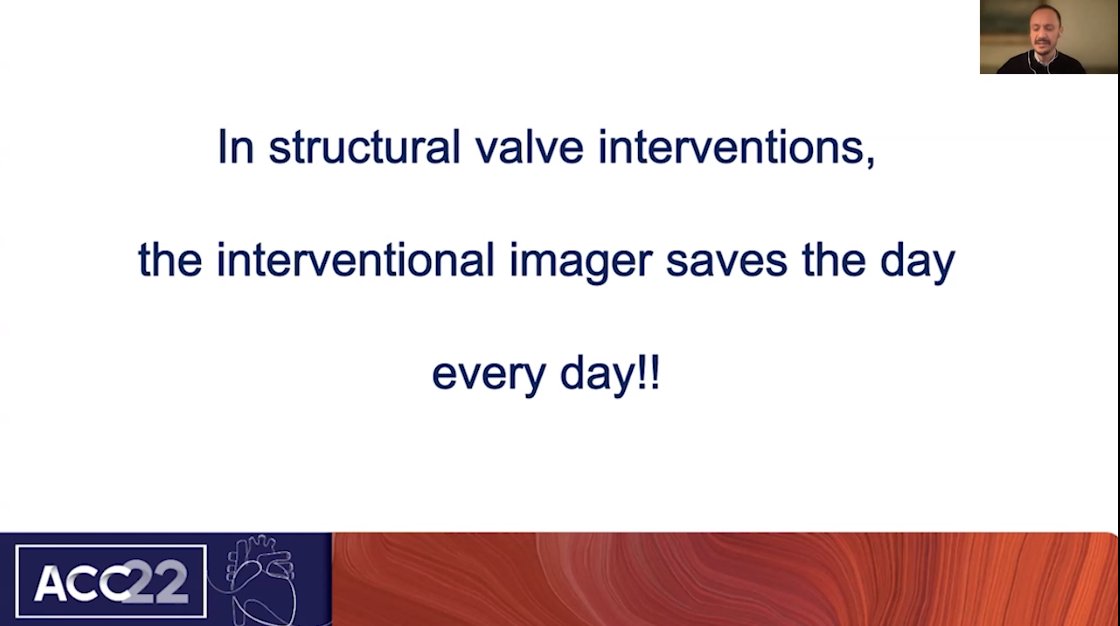 In structural valve interventions,

the interventional imager saves the day

every day!!

ACC22